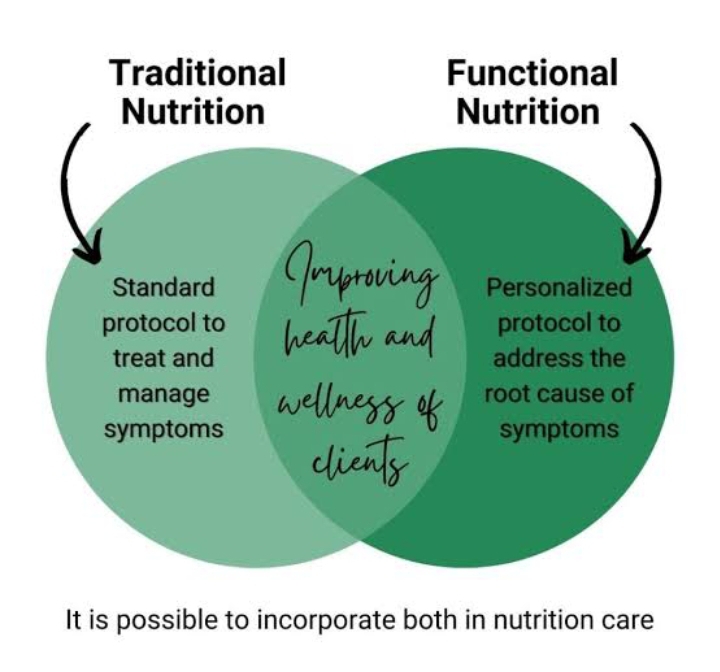 Traditional Nutrition

Functional Nutrition

Standard protocol to treat and manage symptoms

Improving health and wellness of clients

Personalized protocol to address the root cause of symptoms

It is possible to incorporate both in nutrition care